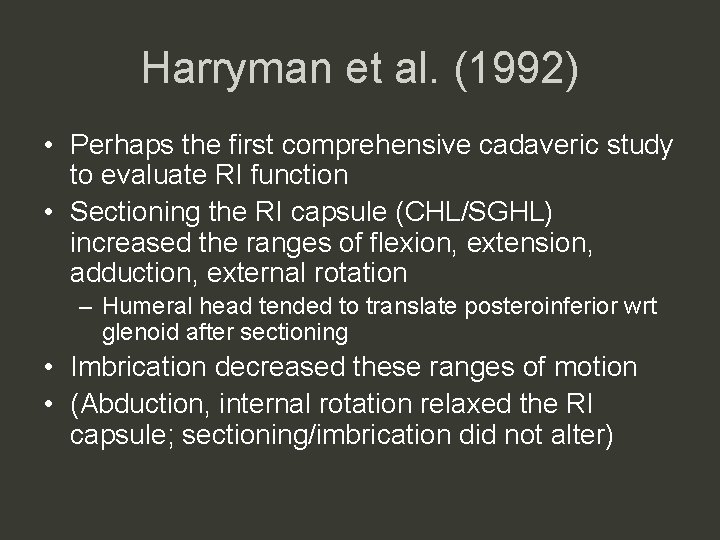 Harryman et al. (1992)

• Perhaps the first comprehensive cadaveric study to evaluate RI function

• Sectioning the RI capsule (CHL/SGHL) increased the ranges of flexion, extension, adduction, external rotation

– Humeral head tended to translate posteroinferior wrt glenoid after sectioning

• Imbrication decreased these ranges of motion

• (Abduction, internal rotation relaxed the RI capsule; sectioning/imbrication did not alter)